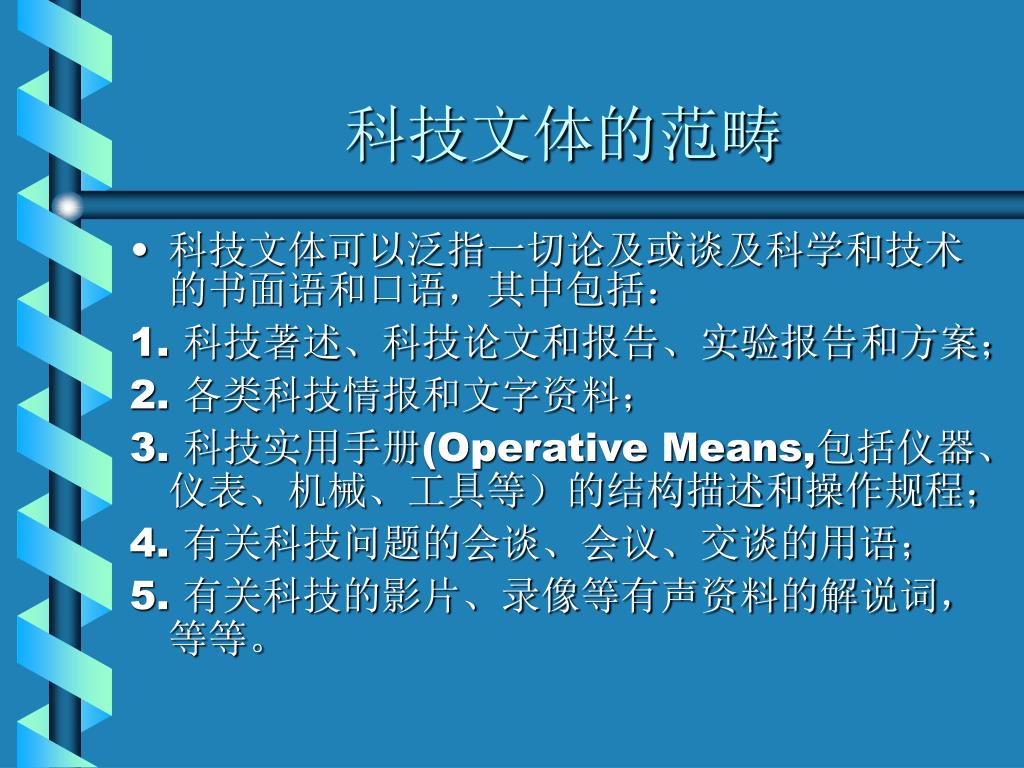 科技文体的范畴

• 科技文体可以泛指一切论及或谈及科学和技术的书面语和口语，其中包括：

1. 科技著述、科技论文和报告、实验报告和方案；

2. 各类科技情报和文字资料；

3. 科技实用手册(Operative Means,包括仪器、仪表、机械、工具等）的结构描述和操作规程；

4. 有关科技问题的会谈、会议、交谈的用语；

5. 有关科技的影片、录像等有声资料的解说词，等等。